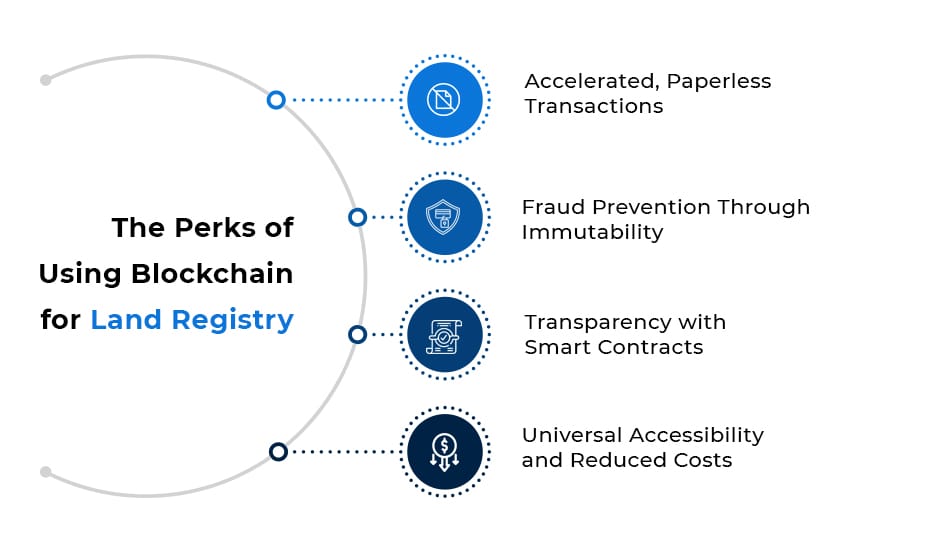 The Perks of Using Blockchain for Land Registry

Accelerated, Paperless Transactions

Fraud Prevention Through Immutability

Transparency with Smart Contracts

Universal Accessibility and Reduced Costs